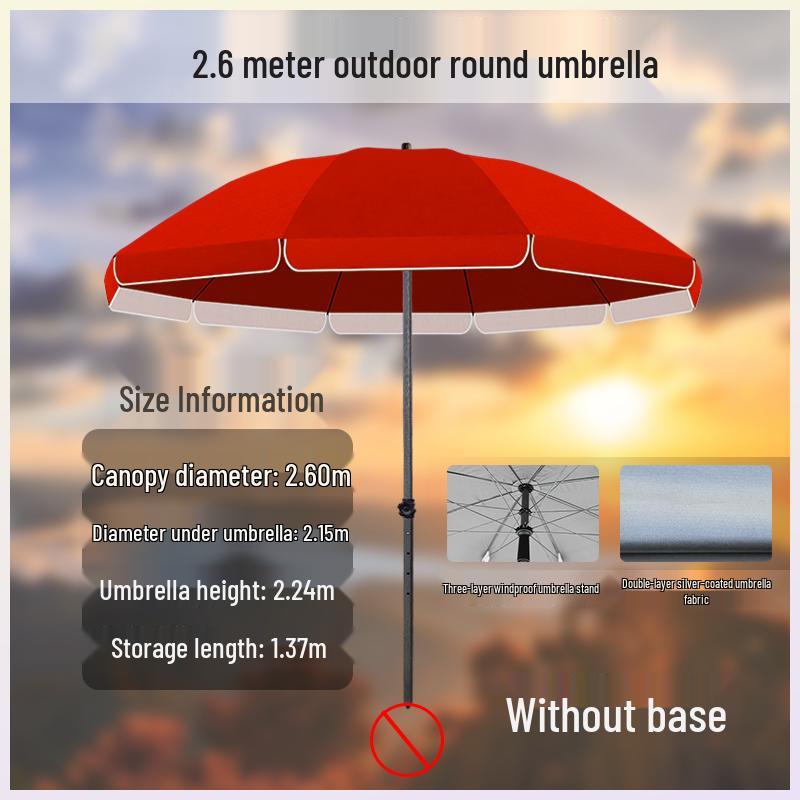 2.6 meter outdoor round umbrella

Size Information

Canopy diameter: 2.60m

Diameter under umbrella: 2.15m

Umbrella height: 2.24m

Storage length: 1.37m

Three-layer windproof umbrella stand

Double-layer silver-coated umbrella fabric

Without base